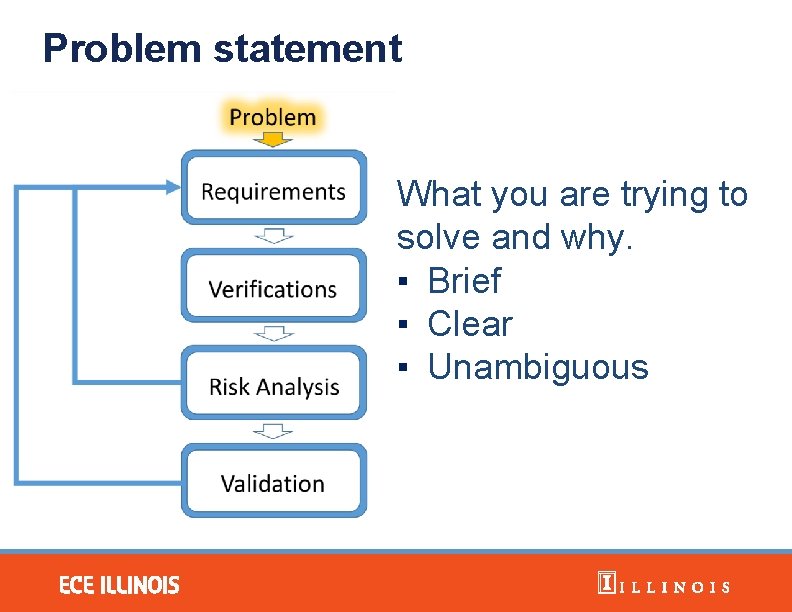 Problem statement

Problem

Requirements

Verifications

Risk Analysis

Validation

What you are trying to solve and why.
▪ Brief
▪ Clear
▪ Unambiguous

ECE ILLINOIS

ILLINOIS